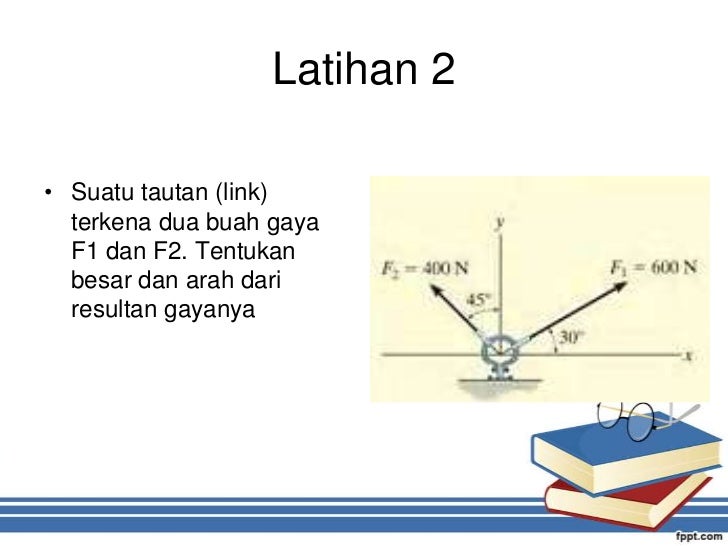 Latihan 2

• Suatu tautan (link) terkena dua buah gaya F1 dan F2. Tentukan besar dan arah dari resultan gayanya

$y$

$F_2 = 400$ N

$F_1 = 600$ N

$45°$

$30°$

$x$

fppt.com